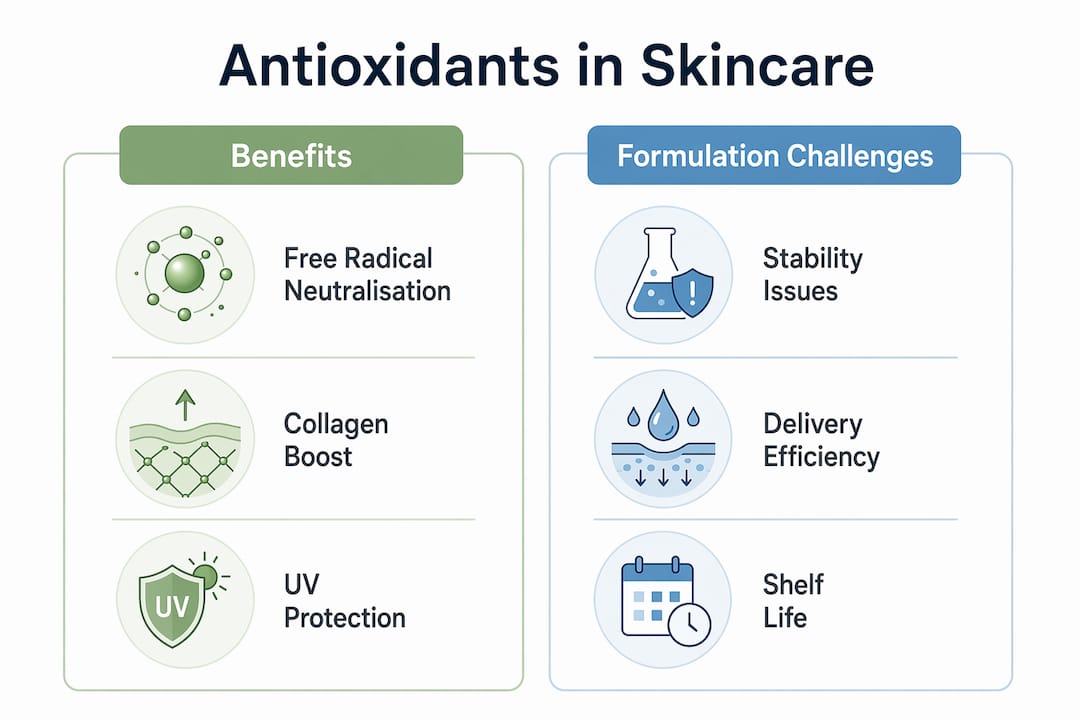 Antioxidants in Skincare

Benefits

Free Radical Neutralisation

Collagen Boost

UV

UV Protection

Formulation Challenges

Stability Issues

Delivery Efficiency

Shelf Life